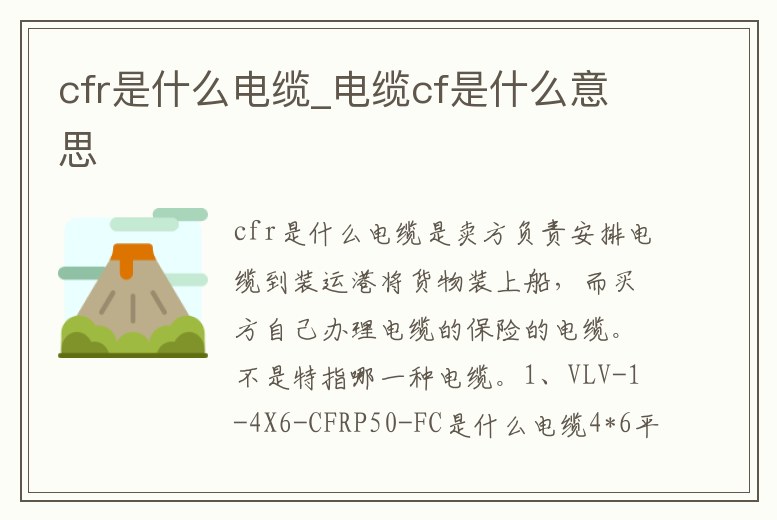 cfr是什么电缆_电缆cf是什么意思

cfr是什么电缆是卖方负责安排电缆到装运港将货物装上船，而买方自己办理电缆的保险的电缆。不是特指哪一种电缆。1、VLV-1-4X6-CFRP50-FC是什么电缆4*6平